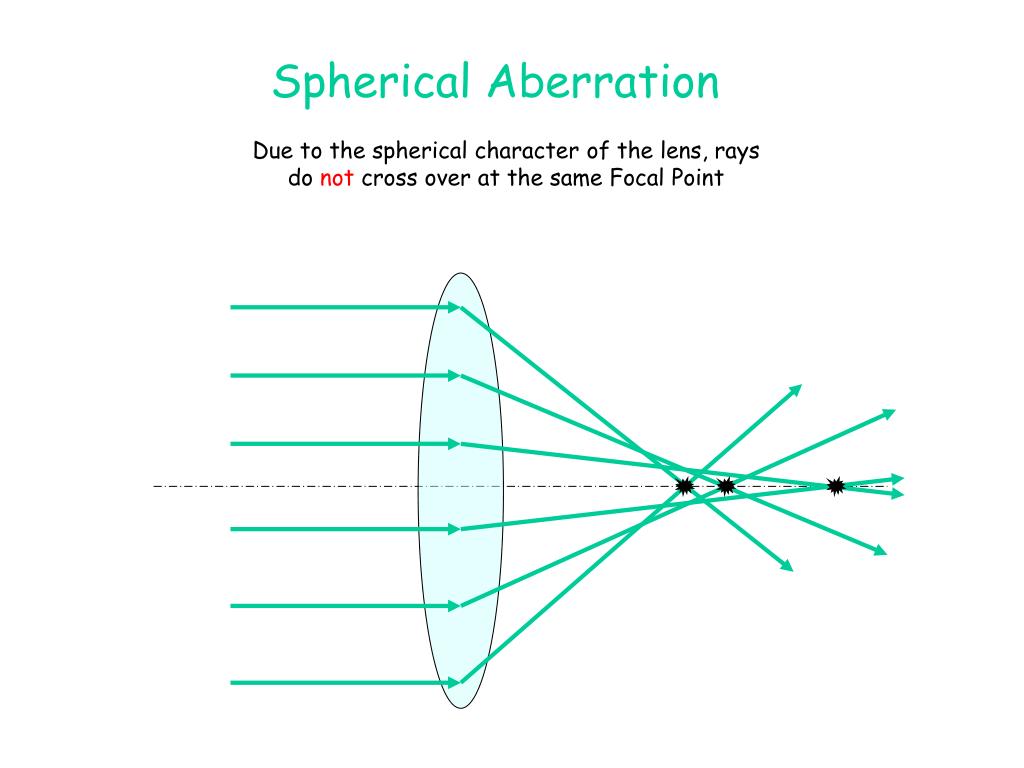 Spherical Aberration

Due to the spherical character of the lens, rays do not cross over at the same Focal Point